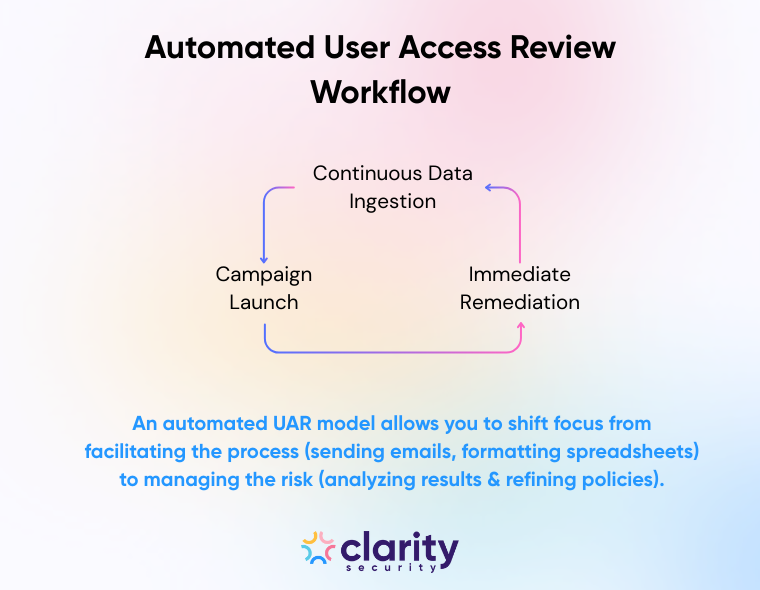 Automated User Access Review Workflow

Continuous Data Ingestion

Campaign Launch

Immediate Remediation

An automated UAR model allows you to shift focus from facilitating the process (sending emails, formatting spreadsheets) to managing the risk (analyzing results & refining policies).

clarity
security